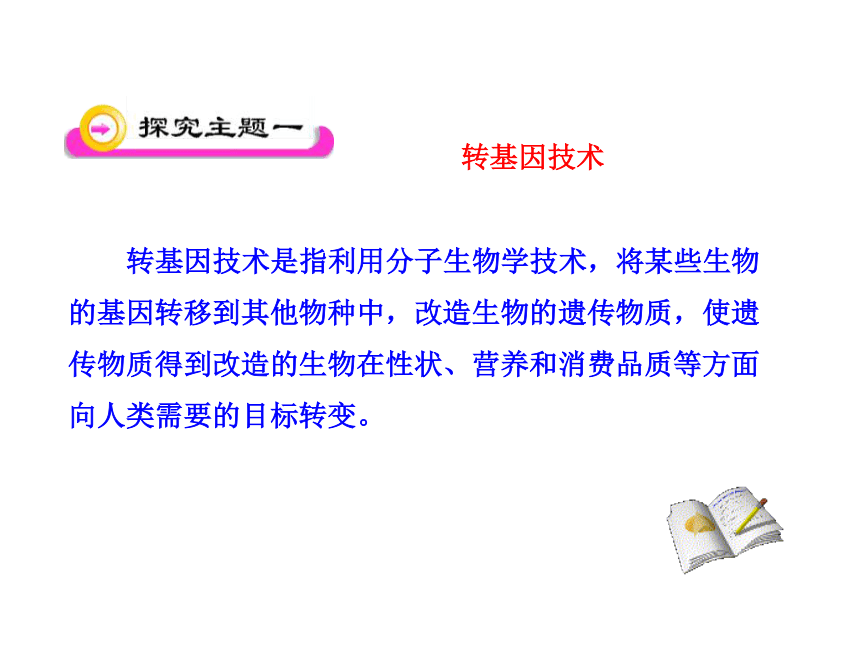 探究主题一

转基因技术

转基因技术是指利用分子生物学技术，将某些生物的基因转移到其他物种中，改造生物的遗传物质，使遗传物质得到改造的生物在性状、营养和消费品质等方面向人类需要的目标转变。